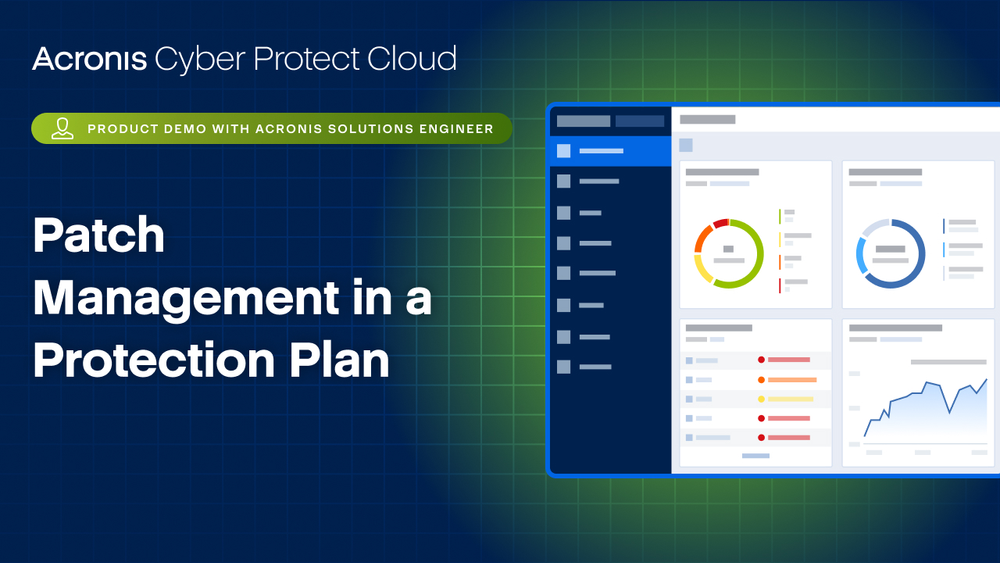 Acronis Cyber Protect Cloud

PRODUCT DEMO WITH ACRONIS SOLUTIONS ENGINEER

Patch Management in a Protection Plan